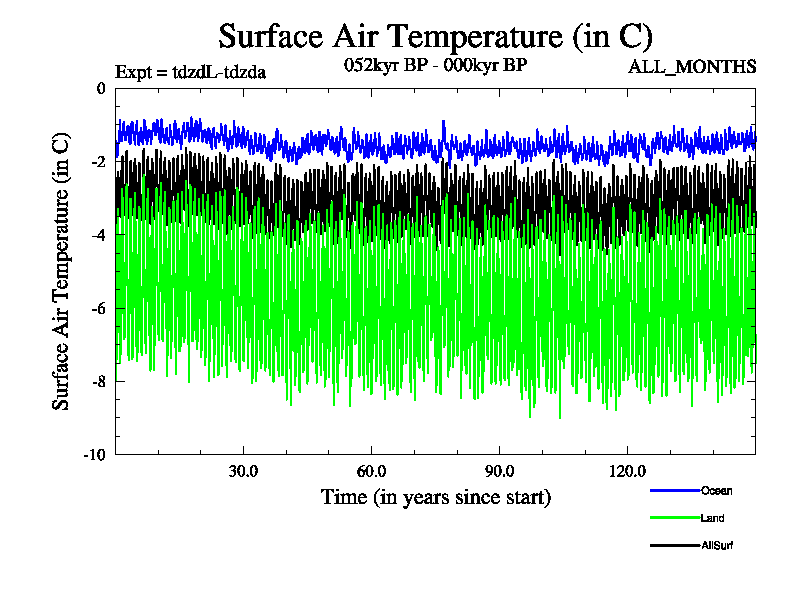 Surface Air Temperature (in C)

Expt = tdzdL-tdzda

052kyr BP - 000kyr BP

ALL_MONTHS

Surface Air Temperature (in C)

0
-2
-4
-6
-8
-10

30.0
60.0
90.0
120.0

Time (in years since start)

Ocean
Land
AllSurf